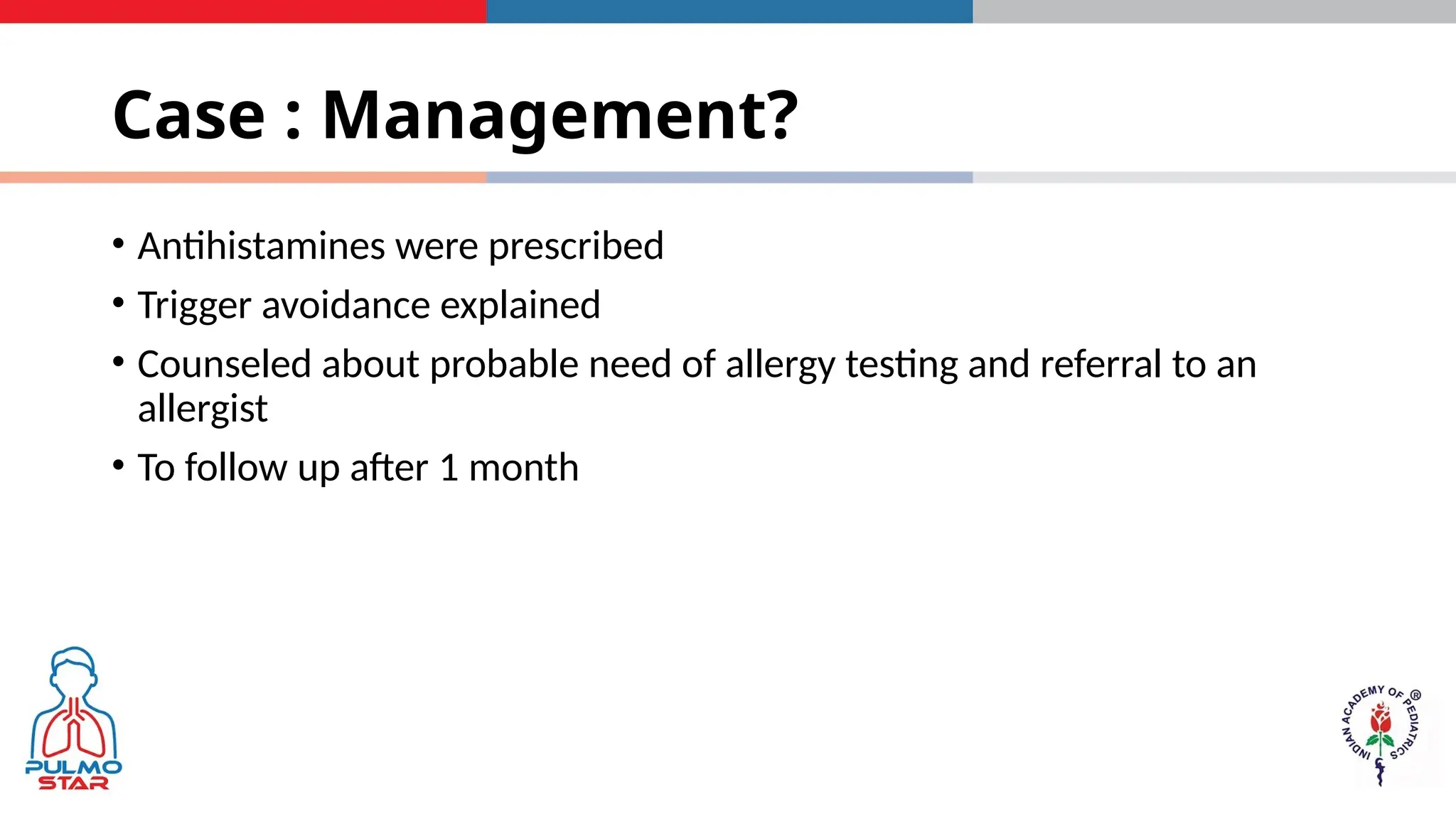 Case : Management?

• Antihistamines were prescribed
• Trigger avoidance explained
• Counseled about probable need of allergy testing and referral to an allergist
• To follow up after 1 month

PULMO STAR

INDIAN ACADEMY OF PEDIATRICS ®